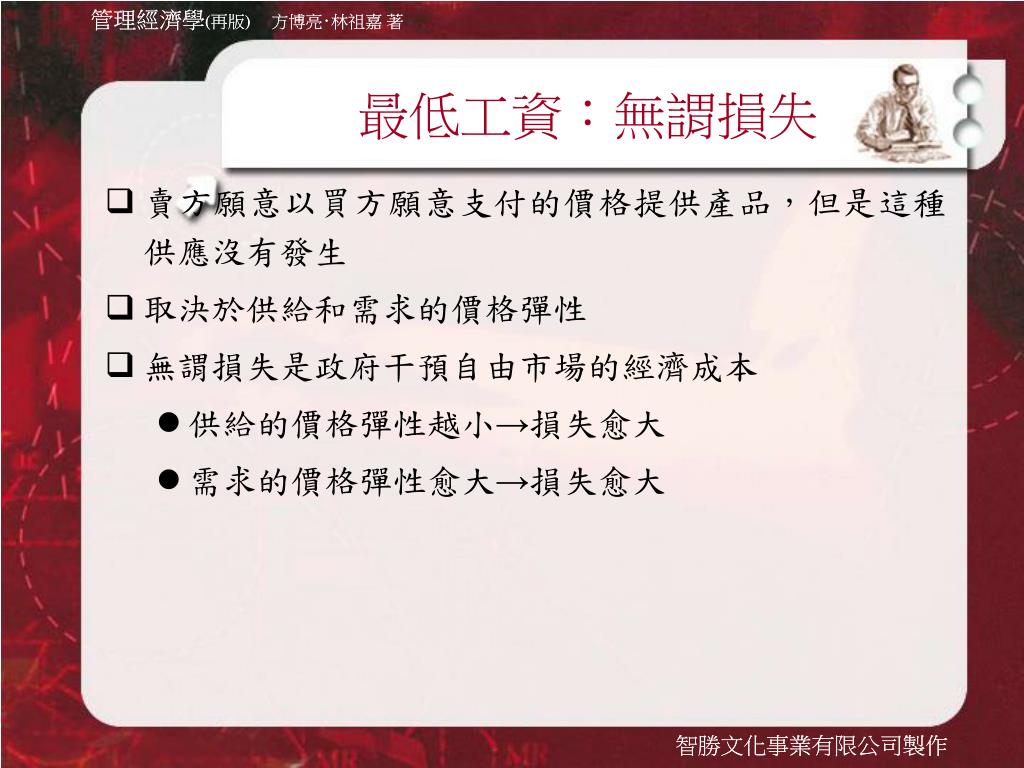 管理經濟學(再版)　方博亮‧林祖嘉 著

最低工資：無謂損失

❑ 賣方願意以買方願意支付的價格提供產品，但是這種供應沒有發生

❑ 取決於供給和需求的價格彈性

❑ 無謂損失是政府干預自由市場的經濟成本

● 供給的價格彈性越小→損失愈大

● 需求的價格彈性愈大→損失愈大

智勝文化事業有限公司製作